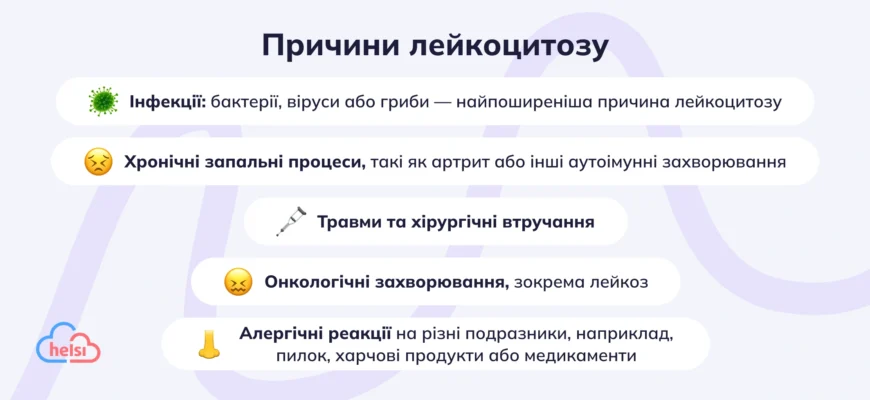 Причини лейкоцитозу

Інфекції: бактерії, віруси або гриби — найпоширеніша причина лейкоцитозу

Хронічні запальні процеси, такі як артрит або інші аутоімунні захворювання

Травми та хірургічні втручання

Онкологічні захворювання, зокрема лейкоз

Алергічні реакції на різні подразники, наприклад, пилок, харчові продукти або медикаменти

helsi